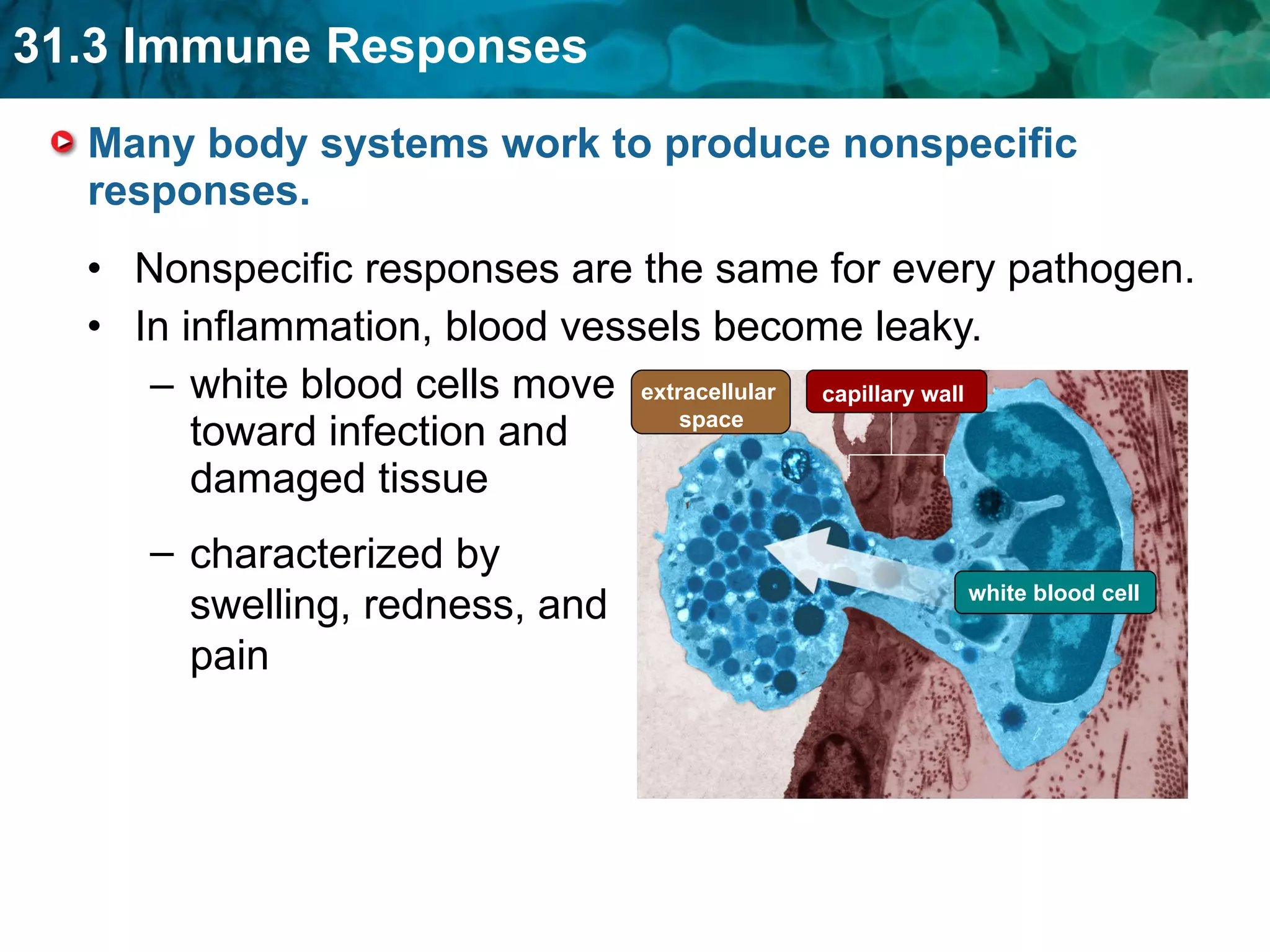 31.3 Immune Responses

Many body systems work to produce nonspecific responses.

• Nonspecific responses are the same for every pathogen.
• In inflammation, blood vessels become leaky.
– white blood cells move toward infection and damaged tissue
– characterized by swelling, redness, and pain

extracellular space

capillary wall

white blood cell